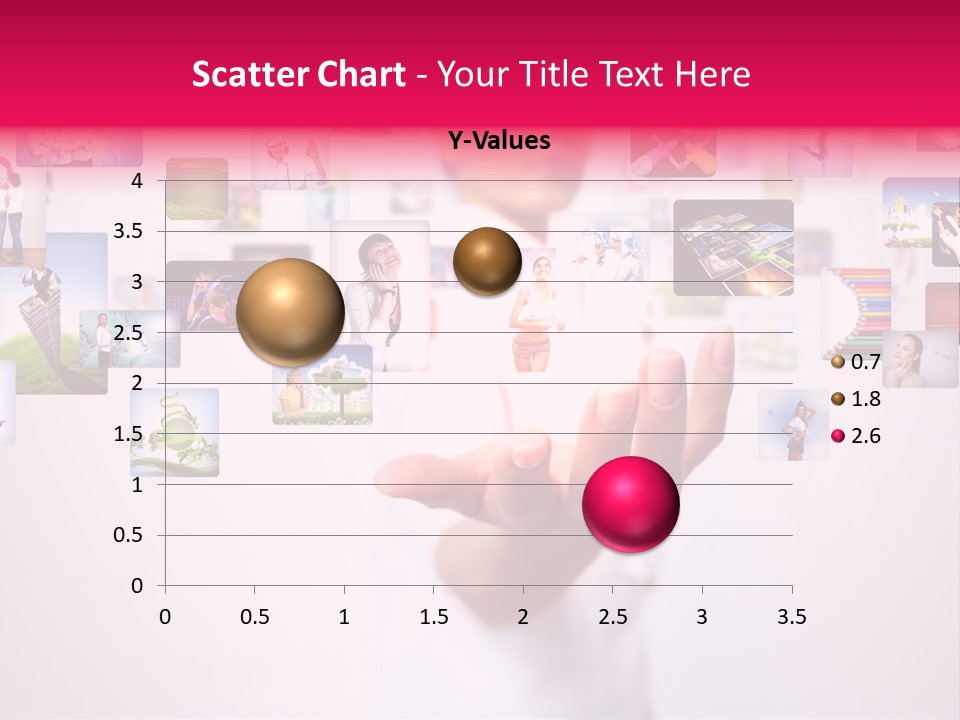 Scatter Chart - Your Title Text Here

Y-Values

4
3.5
3
2.5
2
1.5
1
0.5
0

0 0.5 1 1.5 2 2.5 3 3.5

0.7
1.8
2.6